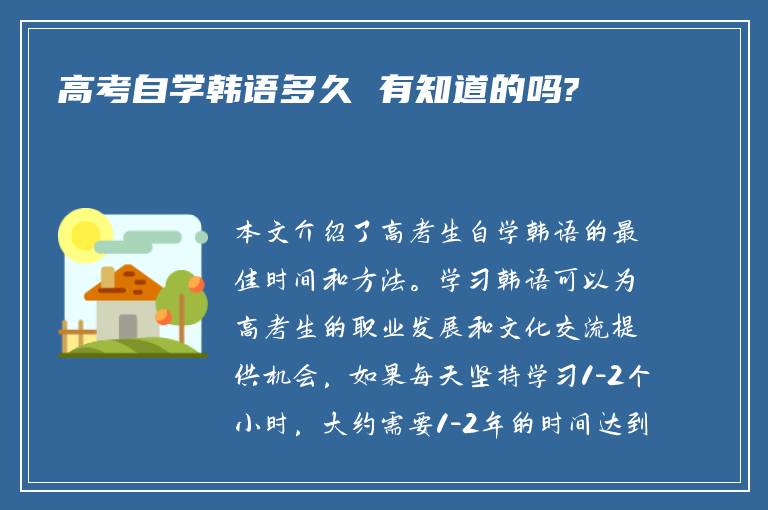 高考自学韩语多久 有知道的吗?

本文介绍了高考生自学韩语的最佳时间和方法。学习韩语可以为高考生的职业发展和文化交流提供机会，如果每天坚持学习1-2个小时，大约需要1-2年的时间达到